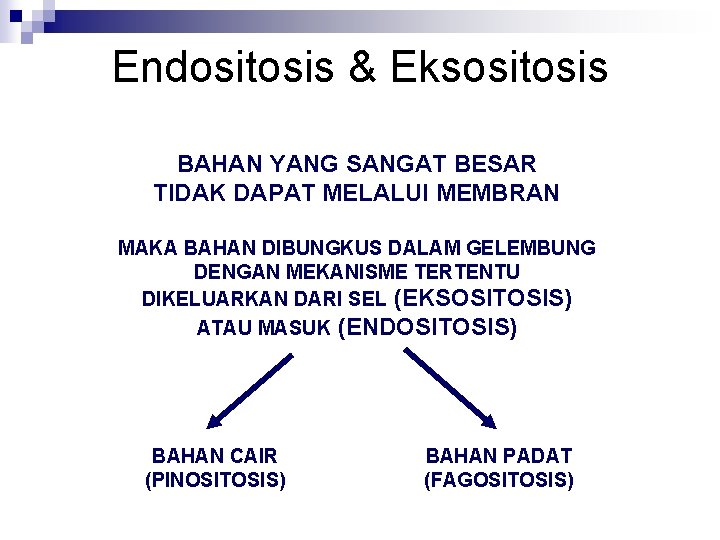 Endositosis & Eksositosis

BAHAN YANG SANGAT BESAR
TIDAK DAPAT MELALUI MEMBRAN

MAKA BAHAN DIBUNGKUS DALAM GELEMBUNG
DENGAN MEKANISME TERTENTU
DIKELUARKAN DARI SEL (EKSOSITOSIS)
ATAU MASUK (ENDOSITOSIS)

BAHAN CAIR
(PINOSITOSIS)

BAHAN PADAT
(FAGOSITOSIS)